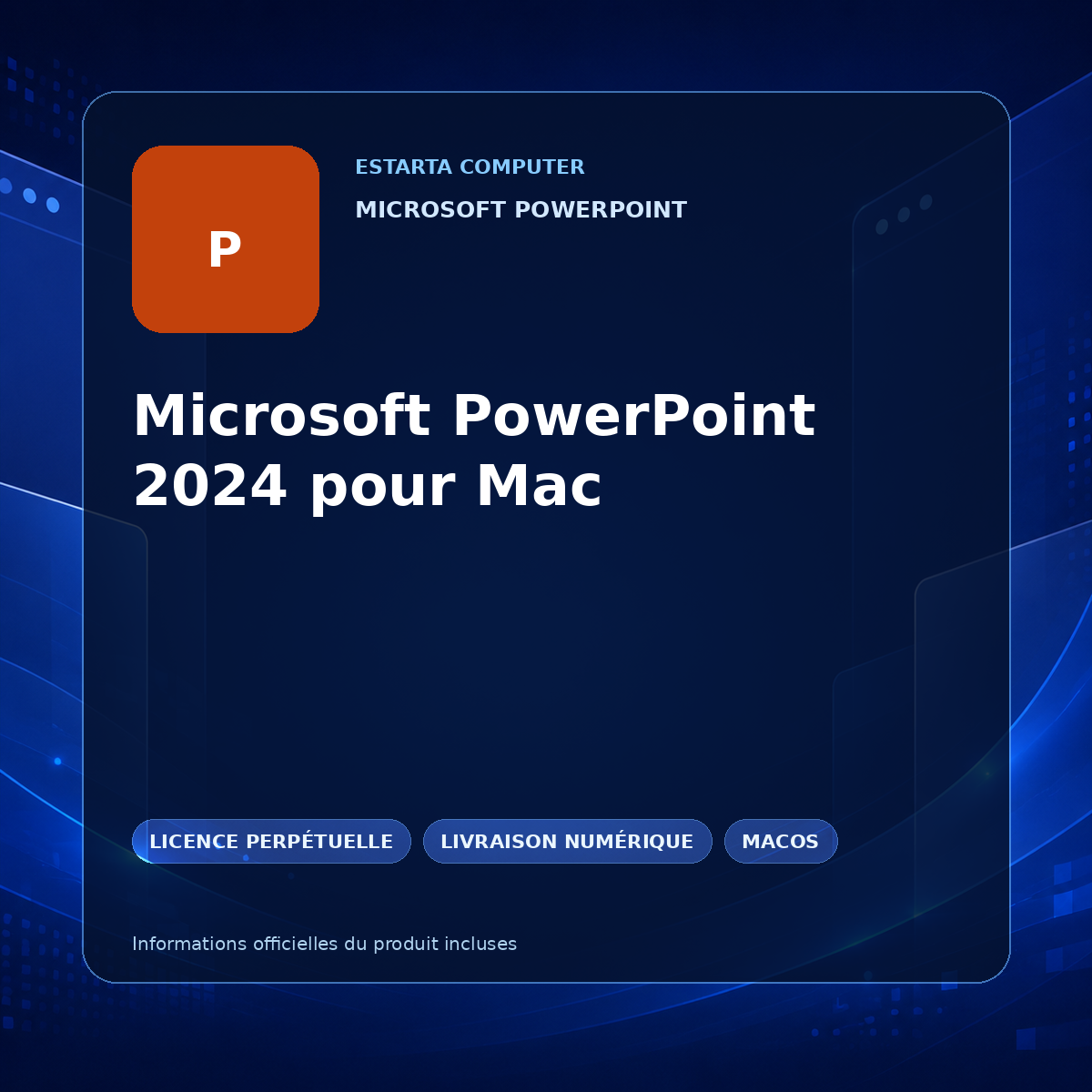 P

ESTARTA COMPUTER

MICROSOFT POWERPOINT

Microsoft PowerPoint 2024 pour Mac

LICENCE PERPÉTUELLE

LIVRAISON NUMÉRIQUE

MACOS

Informations officielles du produit incluses